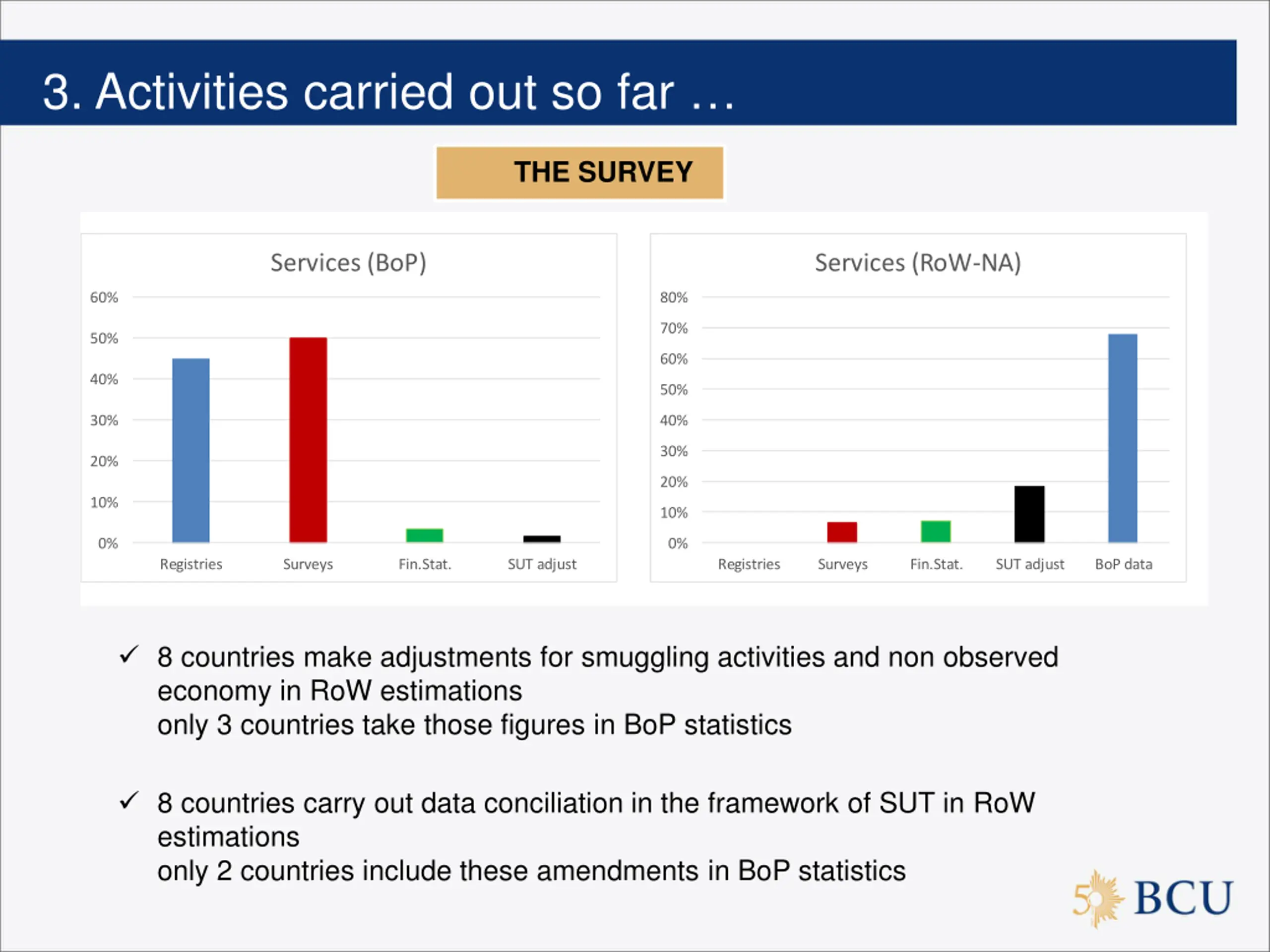 3. Activities carried out so far …

THE SURVEY

Services (BoP)

60%
50%
40%
30%
20%
10%
0%

Registries Surveys Fin.Stat. SUT adjust

Services (RoW-NA)

80%
70%
60%
50%
40%
30%
20%
10%
0%

Registries Surveys Fin.Stat. SUT adjust BoP data

✓ 8 countries make adjustments for smuggling activities and non observed economy in RoW estimations
only 3 countries take those figures in BoP statistics

✓ 8 countries carry out data conciliation in the framework of SUT in RoW estimations
only 2 countries include these amendments in BoP statistics

50 BCU